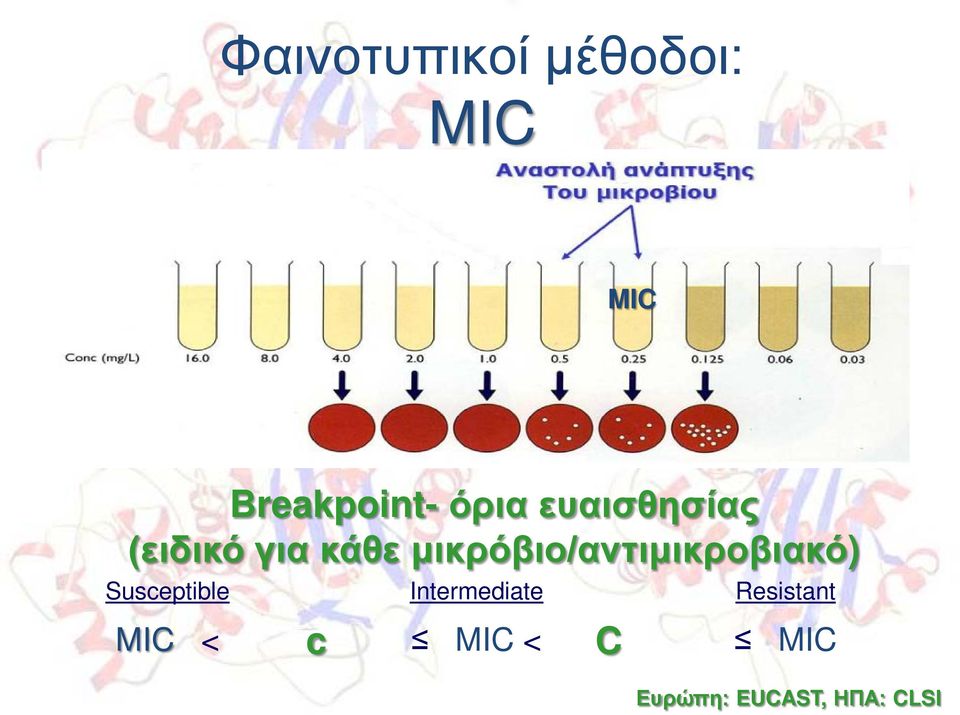 Φαινοτυπικοί μέθοδοι:
MIC

Αναστολή ανάπτυξης
Του μικροβίου

MIC

Conc (mg/L) 16.0 8.0 4.0 2.0 1.0 0.5 0.25 0.125 0.06 0.03

Breakpoint- όρια ευαισθησίας
(ειδικό για κάθε μικρόβιο/αντιμικροβιακό)

Susceptible Intermediate Resistant

MIC < c ≤ MIC < C ≤ MIC

Ευρώπη: EUCAST, ΗΠΑ: CLSI